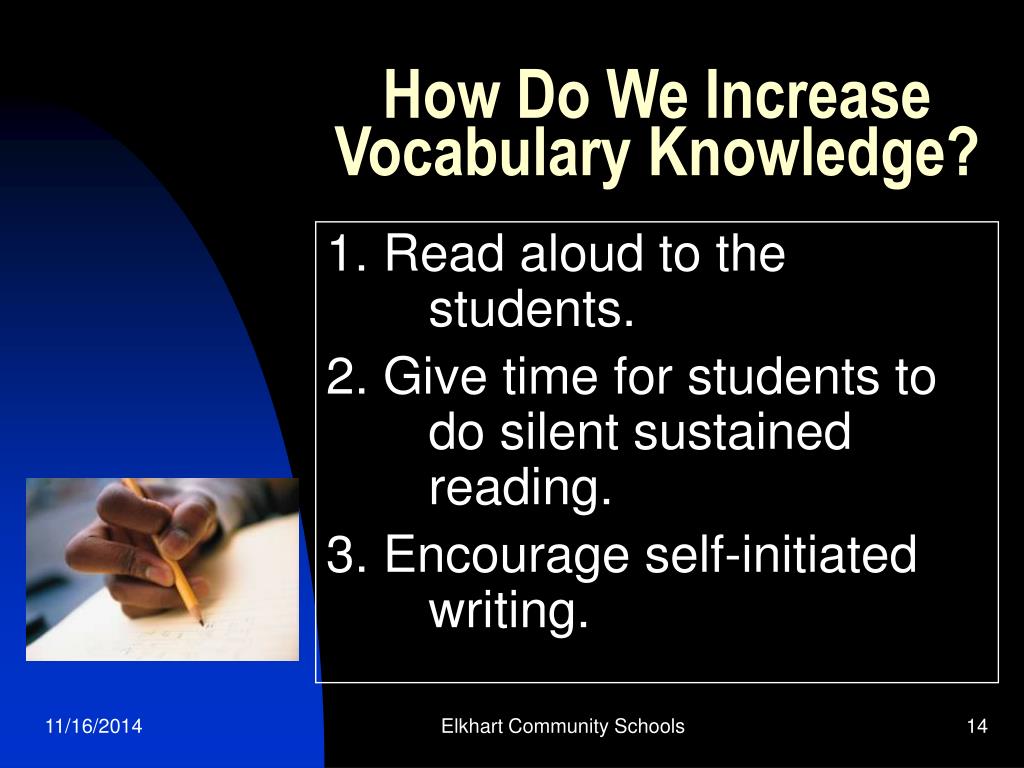 How Do We Increase Vocabulary Knowledge?

1. Read aloud to the students.

2. Give time for students to do silent sustained reading.

3. Encourage self-initiated writing.

11/16/2014

Elkhart Community Schools

14